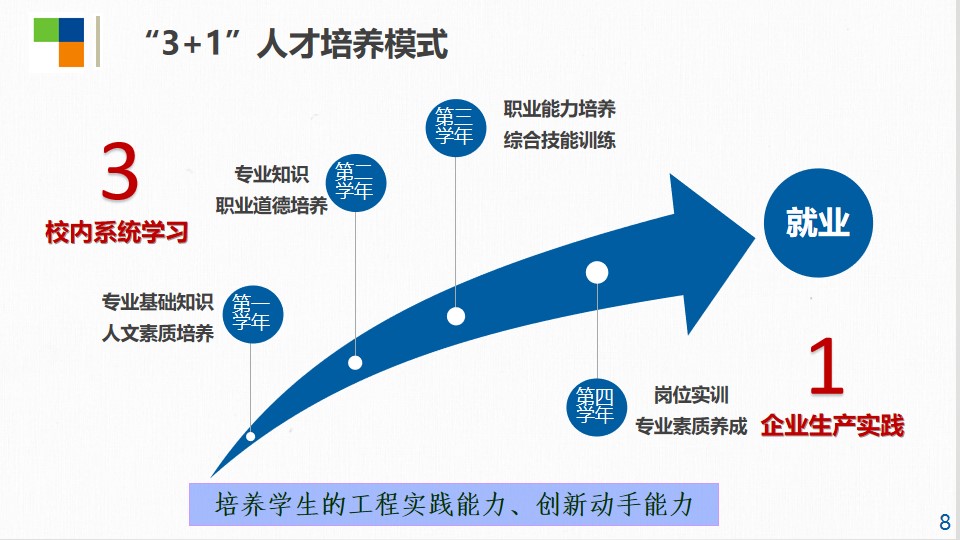 “3+1”人才培养模式

3
校内系统学习

专业基础知识
人文素质培养
第一学年

专业知识
职业道德培养
第二学年

第三学年
职业能力培养
综合技能训练

就业

第四学年
岗位实训
专业素质养成

1
企业生产实践

培养学生的工程实践能力、创新动手能力

8